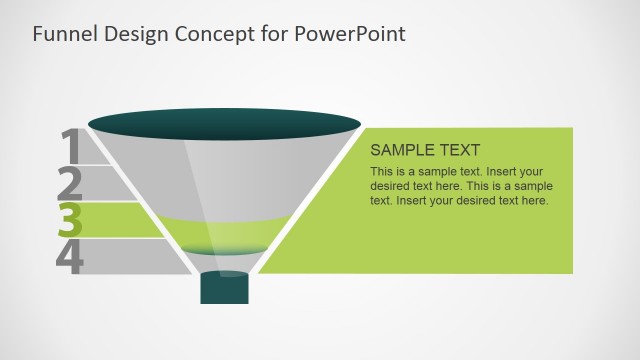 Funnel Design Concept for PowerPoint

1
2
3
4

SAMPLE TEXT

This is a sample text. Insert your desired text here. This is a sample text. Insert your desired text here.